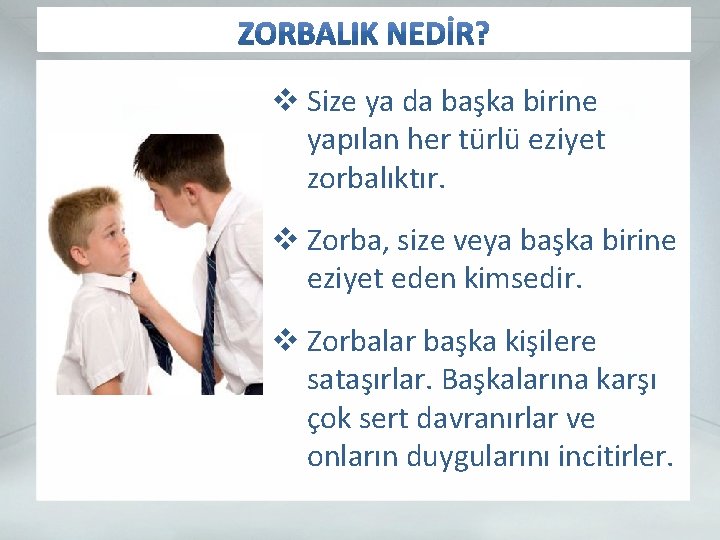 ZORBALIK NEDİR?

❖ Size ya da başka birine yapılan her türlü eziyet zorbalıktır.

❖ Zorba, size veya başka birine eziyet eden kimsedir.

❖ Zorbalar başka kişilere sataşırlar. Başkalarına karşı çok sert davranırlar ve onların duygularını incitirler.